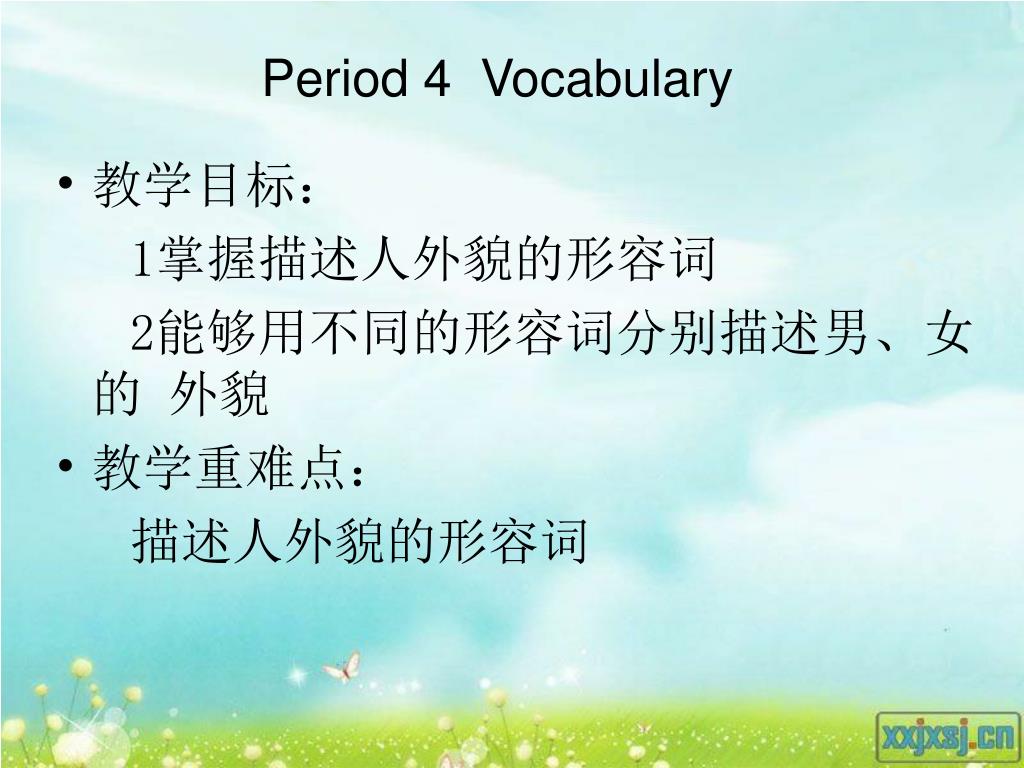 Period 4 Vocabulary

• 教学目标：

1掌握描述人外貌的形容词

2能够用不同的形容词分别描述男、女的 外貌

• 教学重难点：

描述人外貌的形容词

xxjxsj.cn